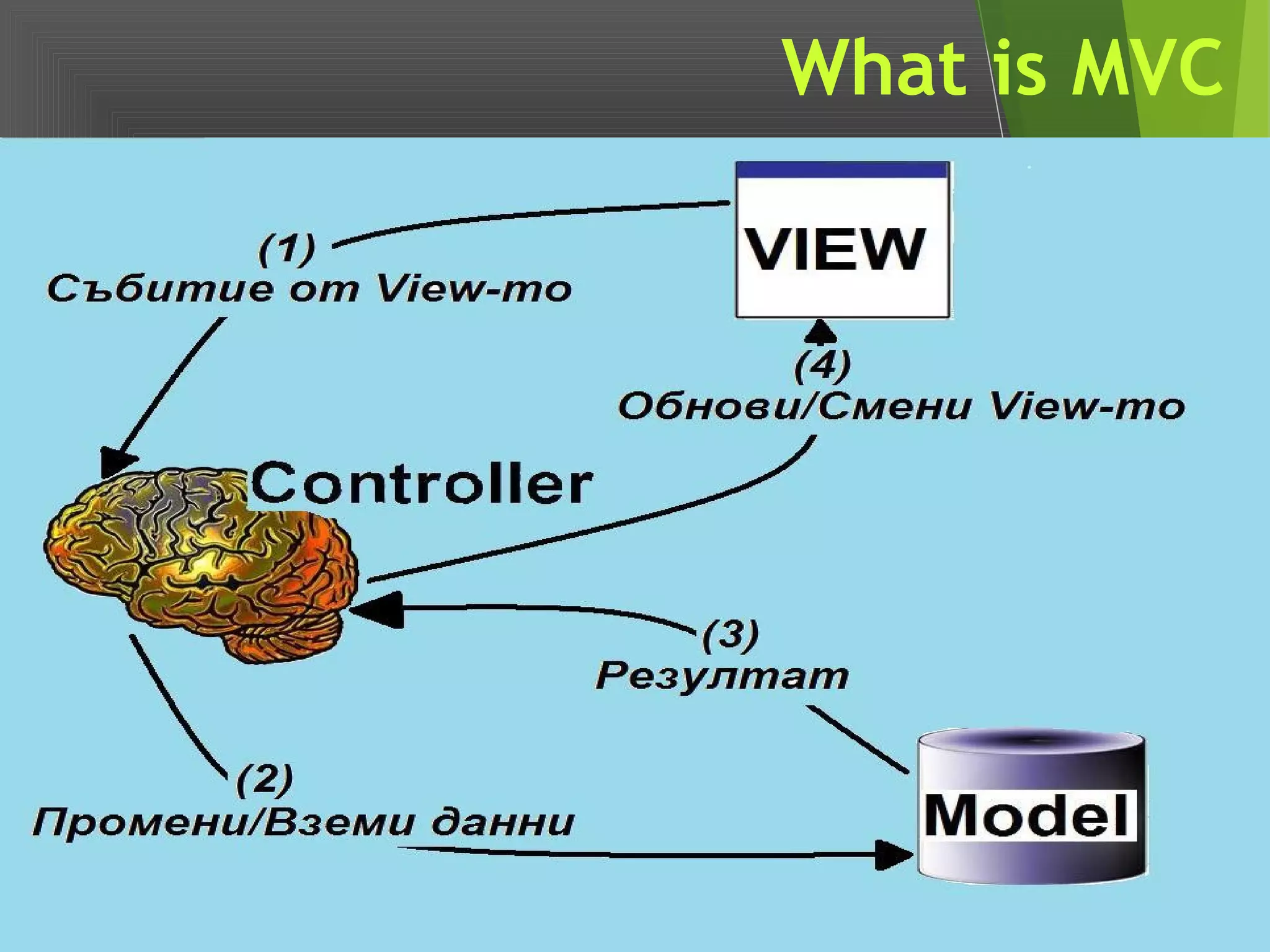 What is MVC

VIEW

(1)
Събитие от View-то

(4)
Обнови/Смени View-то

Controller

(3)
Резултат

(2)
Промени/Вземи данни

Model